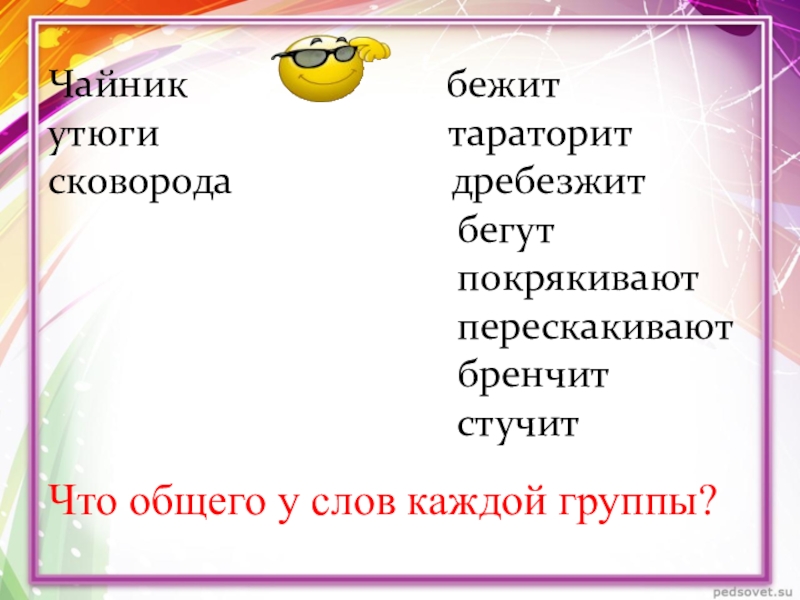 Чайник
утюги
сковорода

бежит
тараторит
дребезжит
бегут
покрякивают
перескакивают
бренчит
стучит

Что общего у слов каждой группы?

pedsovet.su